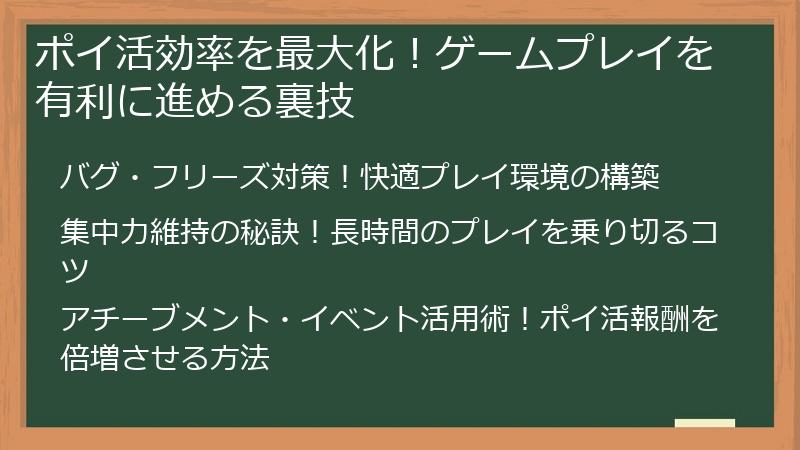 ポイ活効率を最大化！ゲームプレイを有利に進める裏技

バグ・フリーズ対策！快適プレイ環境の構築

集中力維持の秘訣！長時間のプレイを乗り切るコツ

アチーブメント・イベント活用術！ポイ活報酬を倍増させる方法